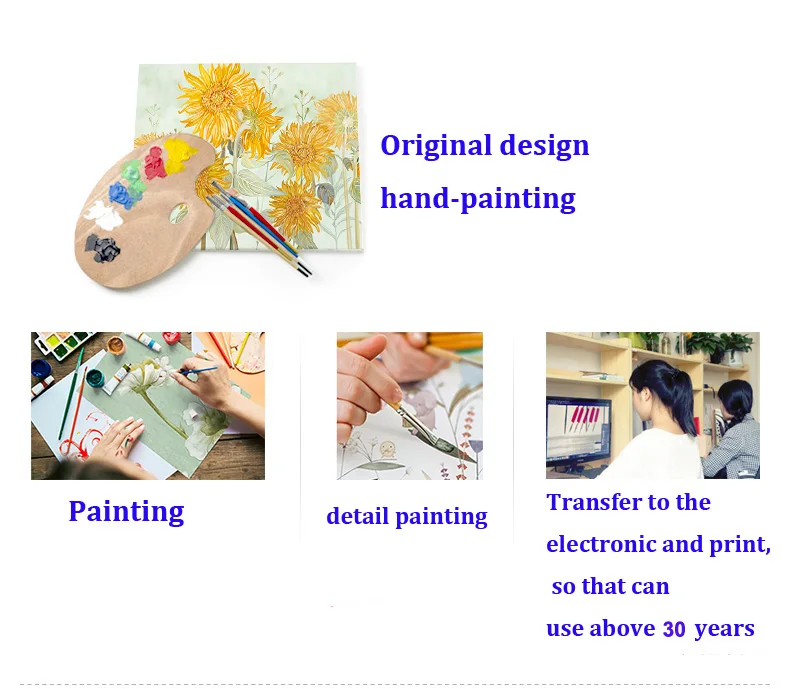 Original design
hand-painting

Painting

detail painting

Transfer to the electronic and print, so that can use above 30 years